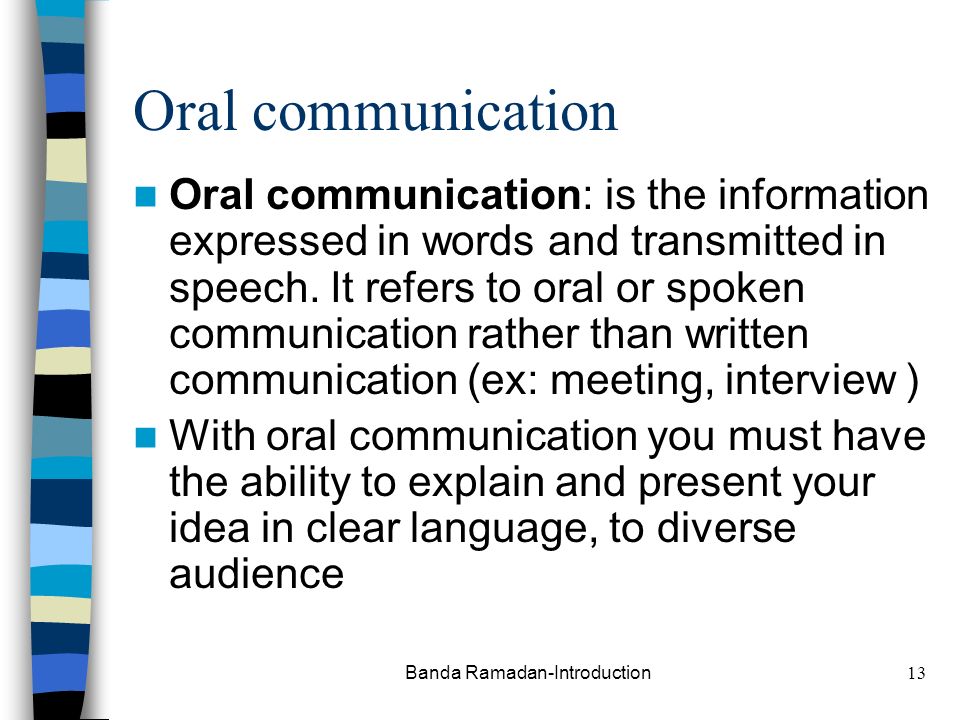 Oral communication

Oral communication: is the information expressed in words and transmitted in speech. It refers to oral or spoken communication rather than written communication (ex: meeting, interview )

With oral communication you must have the ability to explain and present your idea in clear language, to diverse audience

Banda Ramadan-Introduction

13